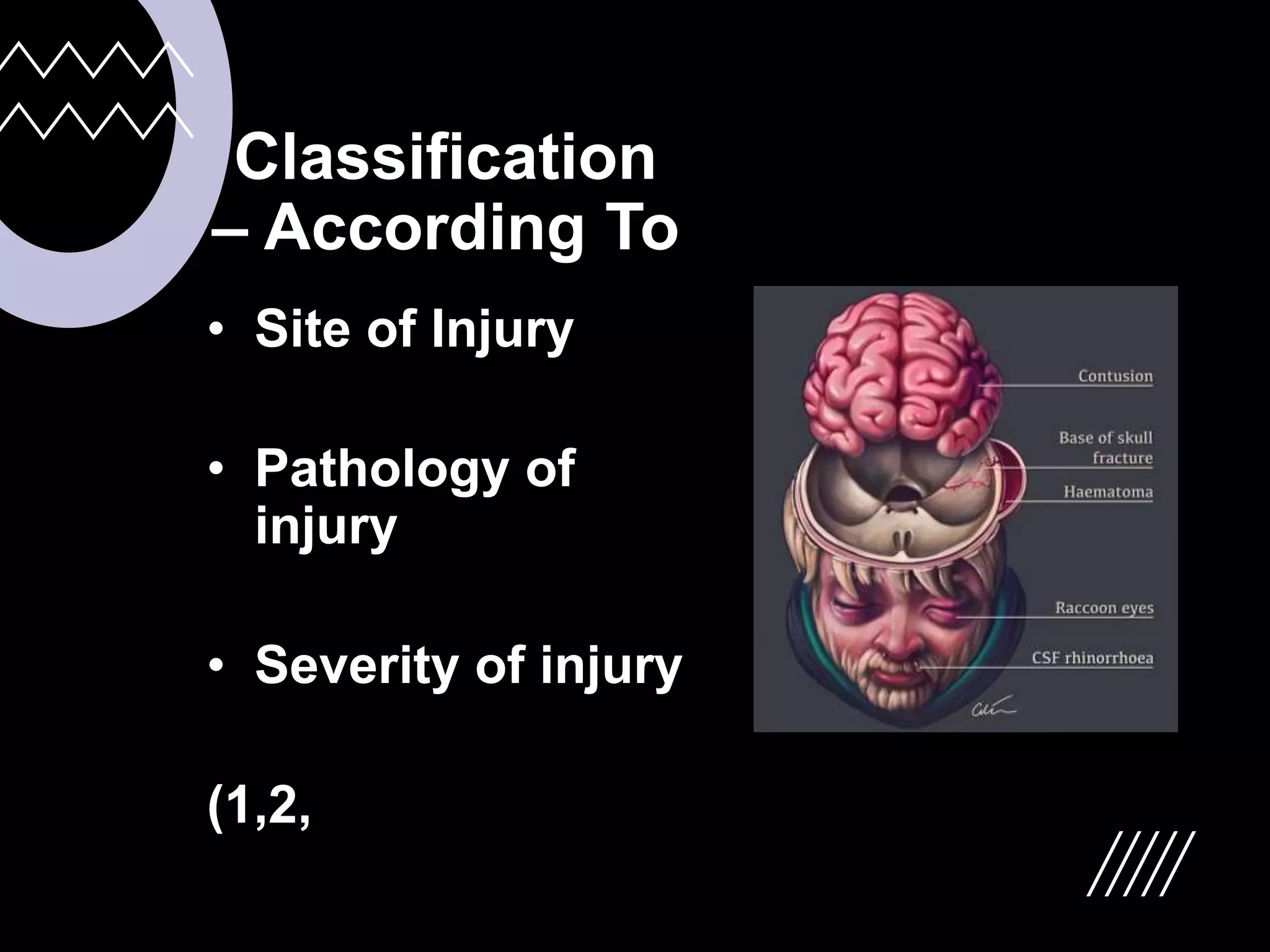 Classification – According To

• Site of Injury

• Pathology of injury

• Severity of injury

(1,2,

Contusion

Base of skull fracture

Haematoma

Raccoon eyes

CSF rhinorrhoea